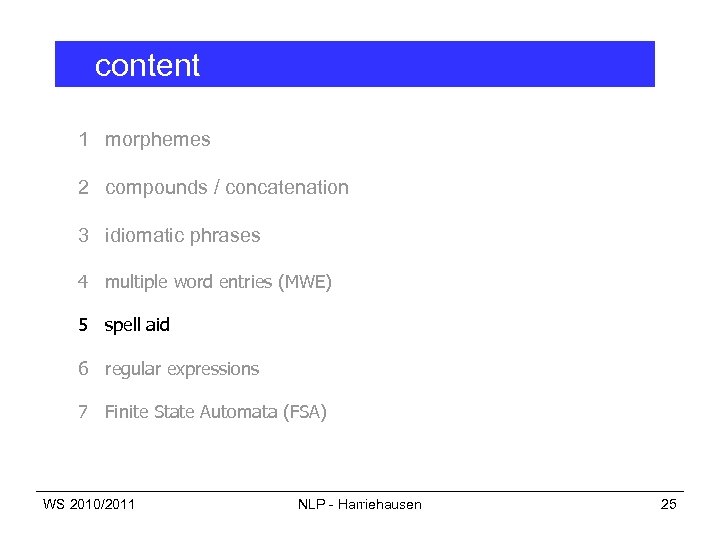 content

1 morphemes

2 compounds / concatenation

3 idiomatic phrases

4 multiple word entries (MWE)

5 spell aid

6 regular expressions

7 Finite State Automata (FSA)

WS 2010/2011 NLP - Harriehausen 25